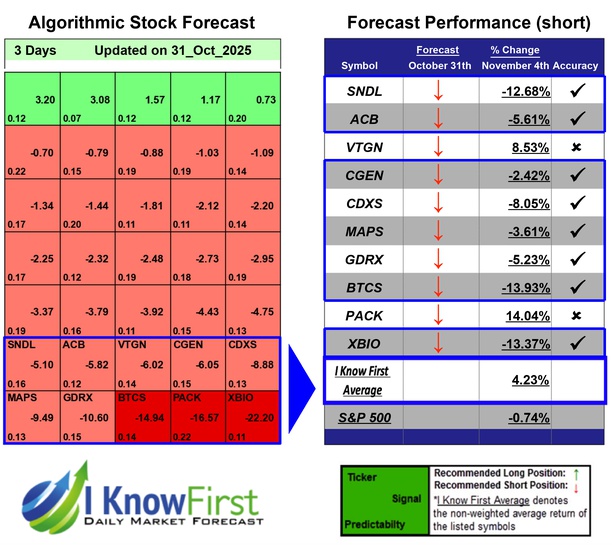 Algorithmic Stock Forecast

3 Days Updated on 31_Oct_2025

| | | | | |
|---|---|---|---|---|
| 3.20 0.12 | 3.08 0.07 | 1.57 0.12 | 1.17 0.12 | 0.73 0.20 |
| -0.70 0.22 | -0.79 0.15 | -0.88 0.19 | -1.03 0.19 | -1.09 0.14 |
| -1.34 0.17 | -1.44 0.20 | -1.81 0.11 | -2.12 0.11 | -2.20 0.14 |
| -2.25 0.17 | -2.32 0.12 | -2.48 0.19 | -2.73 0.18 | -2.95 0.19 |
| -3.37 0.19 | -3.79 0.16 | -3.92 0.11 | -4.43 0.15 | -4.75 0.13 |
| SNDL -5.10 0.16 | ACB -5.82 0.12 | VTGN -6.02 0.14 | CGEN -6.05 0.15 | CDXS -8.88 0.13 |
| MAPS -9.49 0.13 | GDRX -10.60 0.15 | BTCS -14.94 0.14 | PACK -16.57 0.22 | XBIO -22.20 0.11 |

Forecast Performance (short)

| Symbol | Forecast October 31th | % Change November 4th | Accuracy |
|---|---|---|---|
| SNDL | ↓ | -12.68% | ✓ |
| ACB | ↓ | -5.61% | ✓ |
| VTGN | ↓ | 8.53% | ✗ |
| CGEN | ↓ | -2.42% | ✓ |
| CDXS | ↓ | -8.05% | ✓ |
| MAPS | ↓ | -3.61% | ✓ |
| GDRX | ↓ | -5.23% | ✓ |
| BTCS | ↓ | -13.93% | ✓ |
| PACK | ↓ | 14.04% | ✗ |
| XBIO | ↓ | -13.37% | ✓ |
| I Know First Average | | 4.23% | |
| S&P 500 | | -0.74% | |

I Know First
DAILY MARKET FORECAST

Ticker
Signal
Predictabilty

Recommended Long Position: ↑
Recommended Short Position: ↓
*I Know First Average denotes the non-weighted average return of the listed symbols